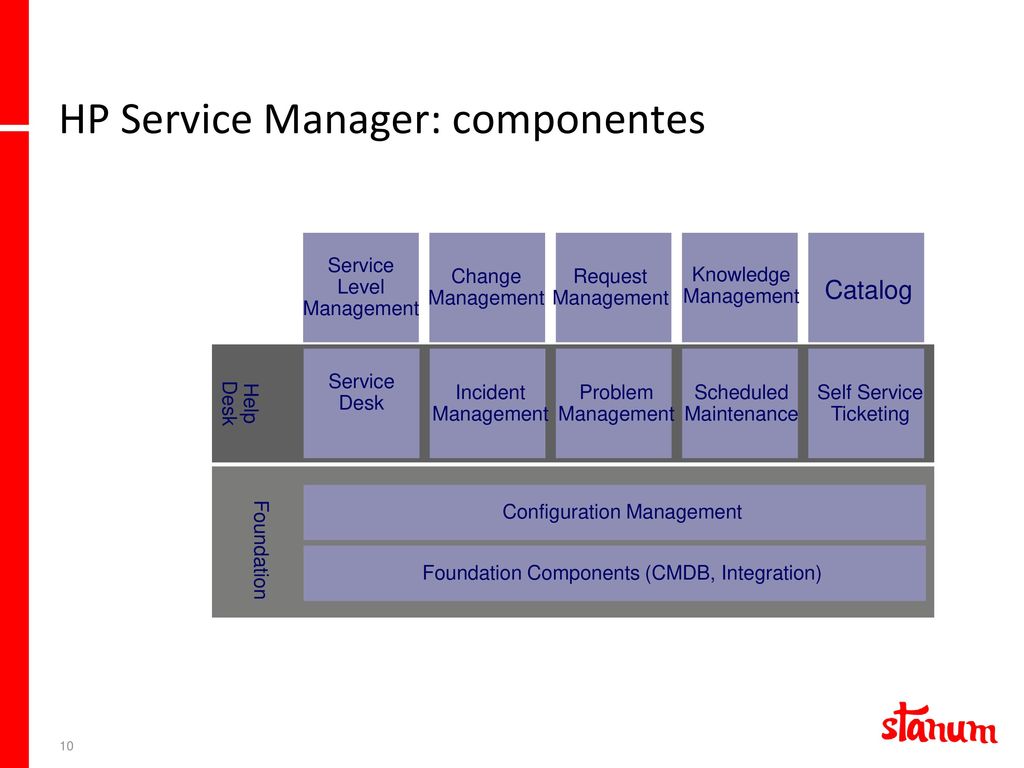 HP Service Manager: componentes

Service Level Management

Change Management

Request Management

Knowledge Management

Catalog

Help Desk

Service Desk

Incident Management

Problem Management

Scheduled Maintenance

Self Service Ticketing

Foundation

Configuration Management

Foundation Components (CMDB, Integration)

10

stanum